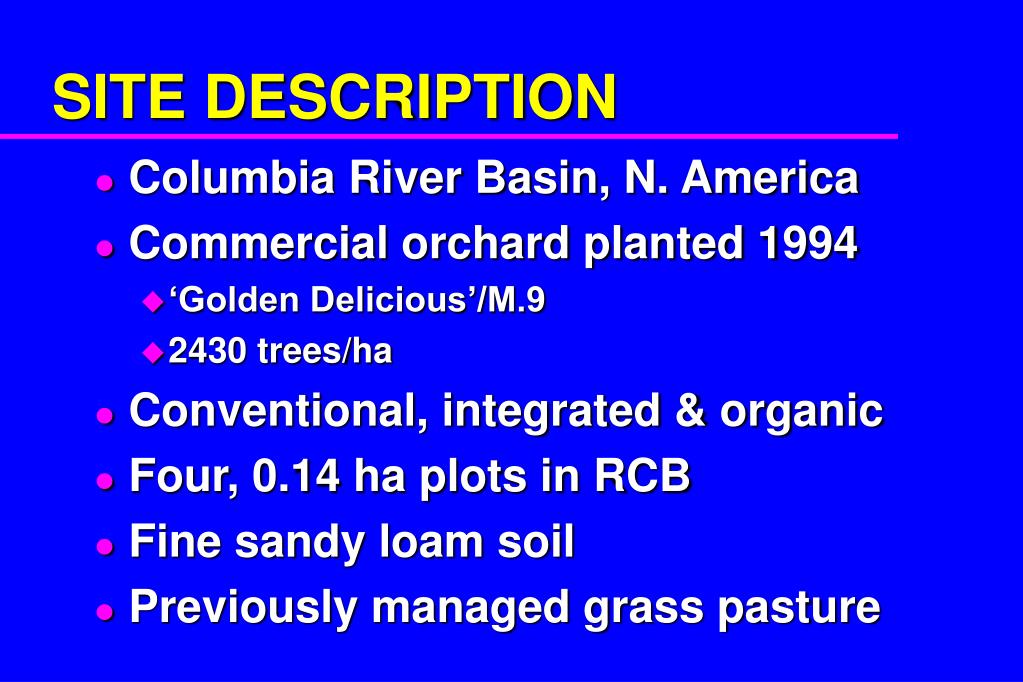 SITE DESCRIPTION

- Columbia River Basin, N. America
- Commercial orchard planted 1994
  - ‘Golden Delicious’/M.9
  - 2430 trees/ha
- Conventional, integrated & organic
- Four, 0.14 ha plots in RCB
- Fine sandy loam soil
- Previously managed grass pasture